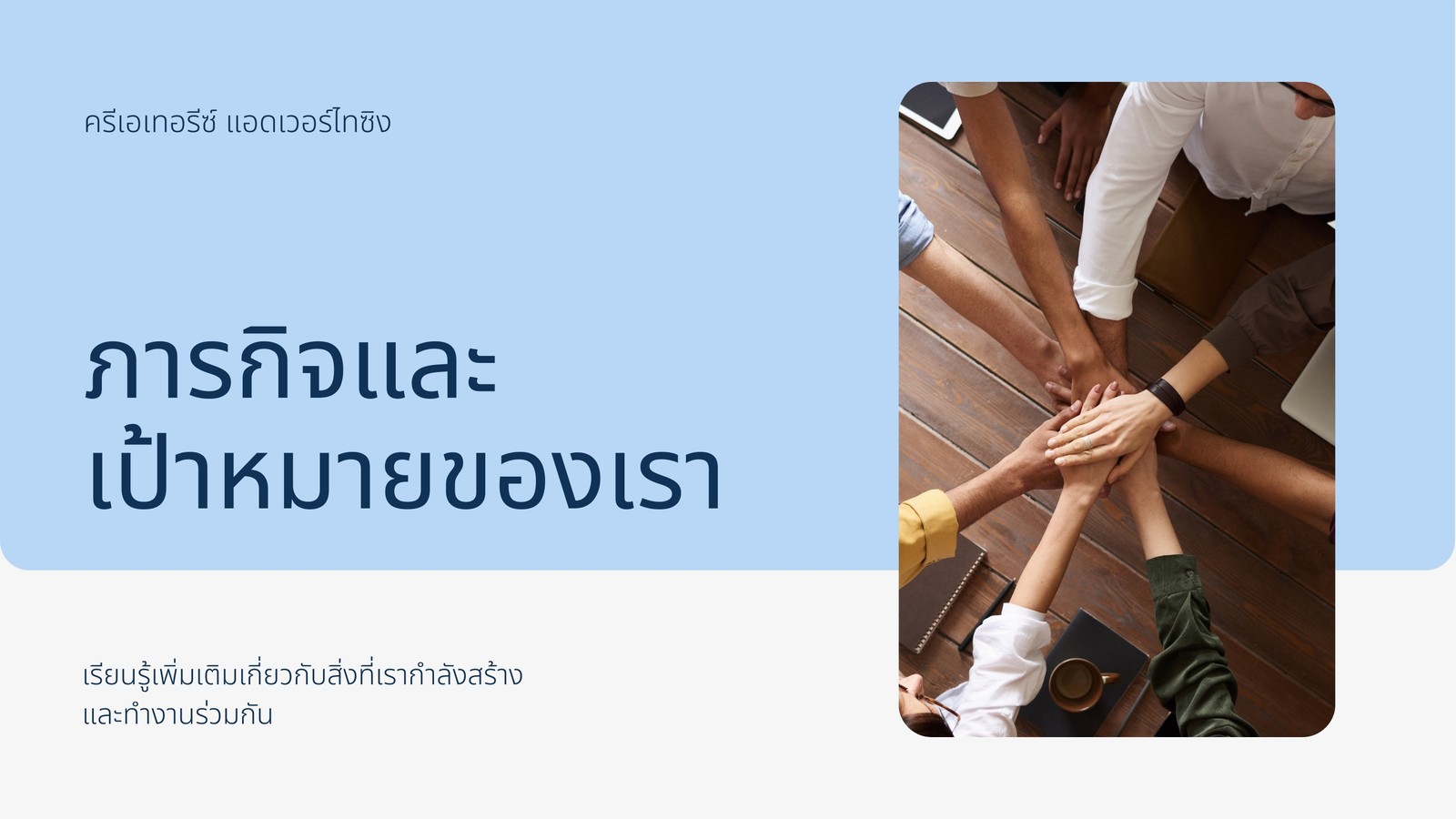 ครีเอเทอรีซ์ แอดเวอร์ไทซิง

ภารกิจและ
เป้าหมายของเรา

เรียนรู้เพิ่มเติมเกี่ยวกับสิ่งที่เรากำลังสร้าง
และทำงานร่วมกัน